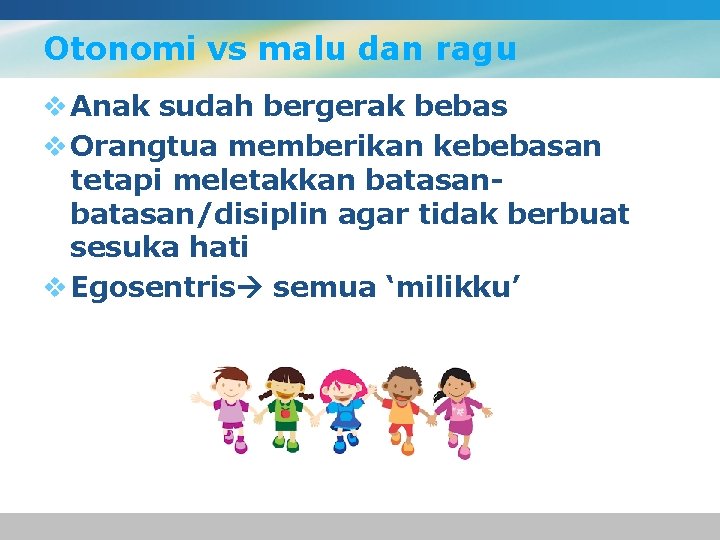 Otonomi vs malu dan ragu

❖ Anak sudah bergerak bebas
❖ Orangtua memberikan kebebasan tetapi meletakkan batasan-batasan/disiplin agar tidak berbuat sesuka hati
❖ Egosentris→ semua ‘milikku’